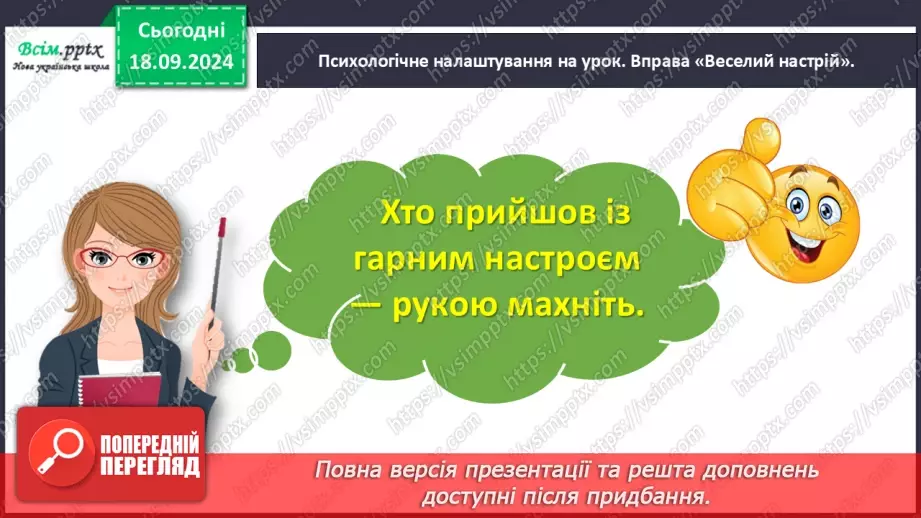 Всім.pptx
Нова українська школа

Сьогодні
18.09.2024

Психологічне налаштування на урок. Вправа «Веселий настрій».

Хто прийшов із гарним настроєм — рукою махніть.

ПОПЕРЕДНІЙ ПЕРЕГЛЯД

Повна версія презентації та решта доповнень доступні після придбання.

https://vsimpptx.com